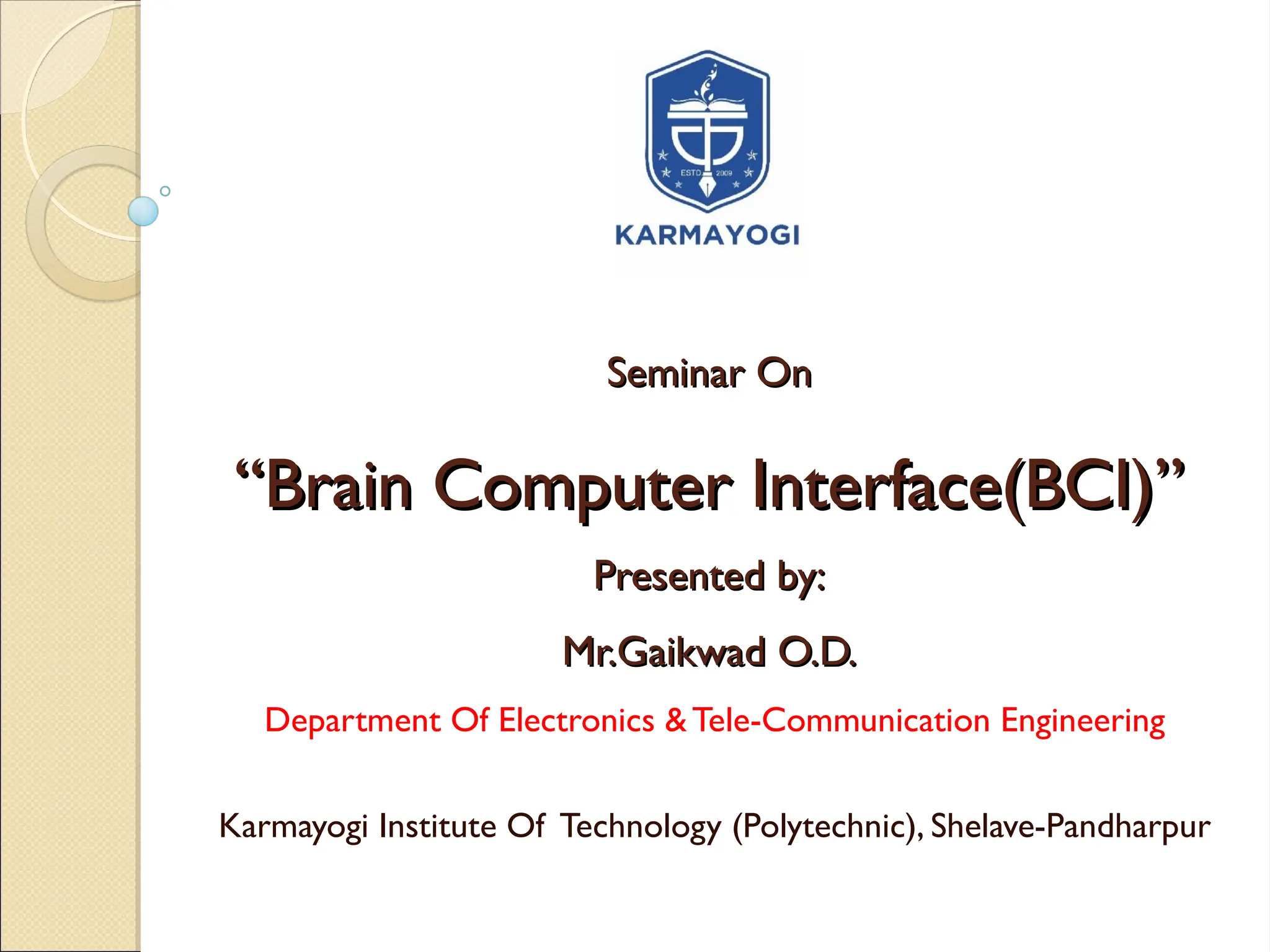 ESTD 2009

KARMAYOGI

Seminar On

“Brain Computer Interface(BCI)”

Presented by:

Mr.Gaikwad O.D.

Department Of Electronics & Tele-Communication Engineering

Karmayogi Institute Of Technology (Polytechnic), Shelave-Pandharpur